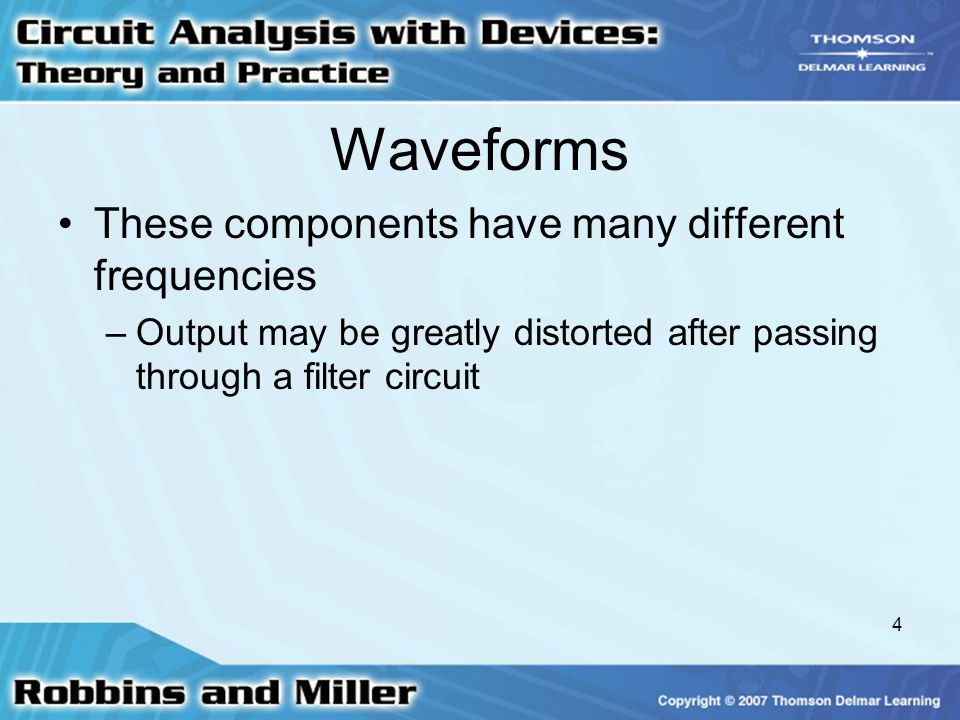 Circuit Analysis with Devices:
Theory and Practice

THOMSON
DELMAR LEARNING

Waveforms

• These components have many different frequencies
– Output may be greatly distorted after passing through a filter circuit

4

Robbins and Miller

Copyright © 2007 Thomson Delmar Learning